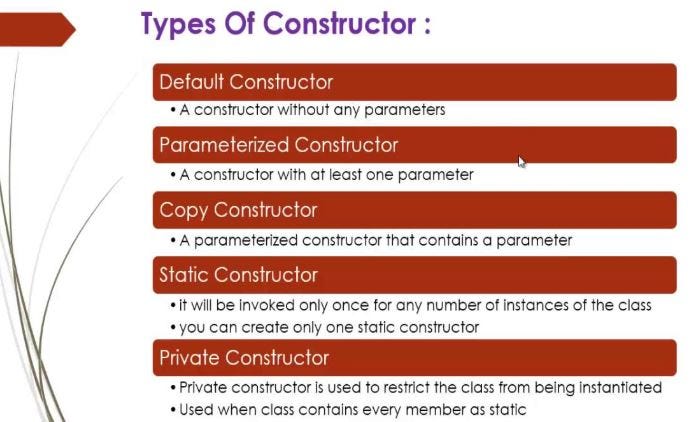 Types Of Constructor :

Default Constructor
• A constructor without any parameters

Parameterized Constructor
• A constructor with at least one parameter

Copy Constructor
• A parameterized constructor that contains a parameter

Static Constructor
• It will be invoked only once for any number of instances of the class
• you can create only one static constructor

Private Constructor
• Private constructor is used to restrict the class from being instantiated
• Used when class contains every member as static